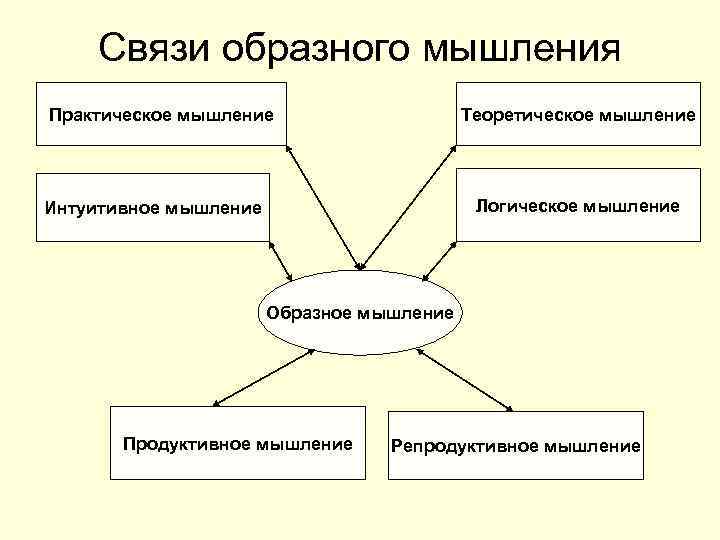 Связи образного мышления

Практическое мышление

Теоретическое мышление

Интуитивное мышление

Логическое мышление

Образное мышление

Продуктивное мышление

Репродуктивное мышление